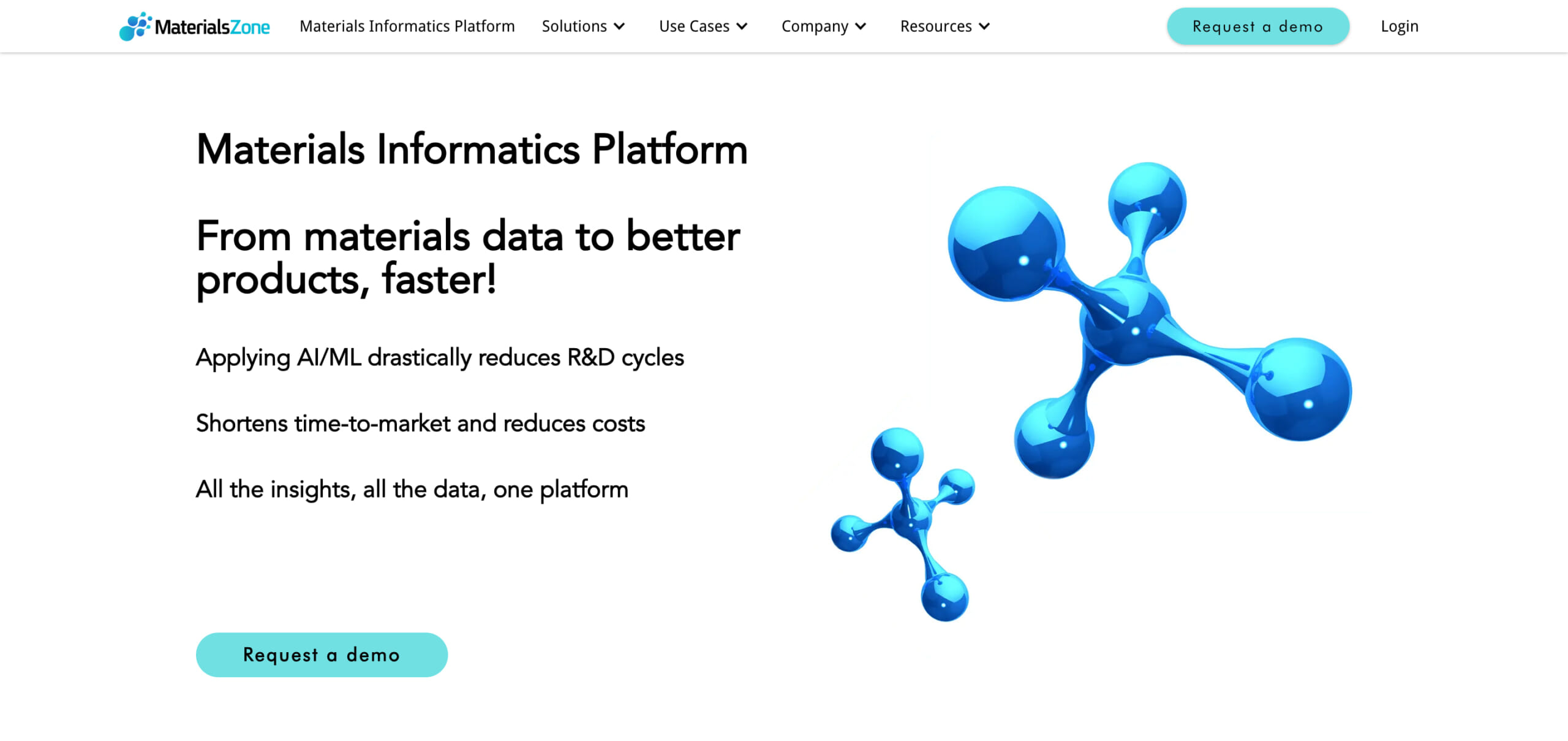 MaterialsZone Materials Informatics Platform Solutions Use Cases Company Resources Request a demo Login

Materials Informatics Platform

From materials data to better products, faster!

Applying AI/ML drastically reduces R&D cycles

Shortens time-to-market and reduces costs

All the insights, all the data, one platform

Request a demo